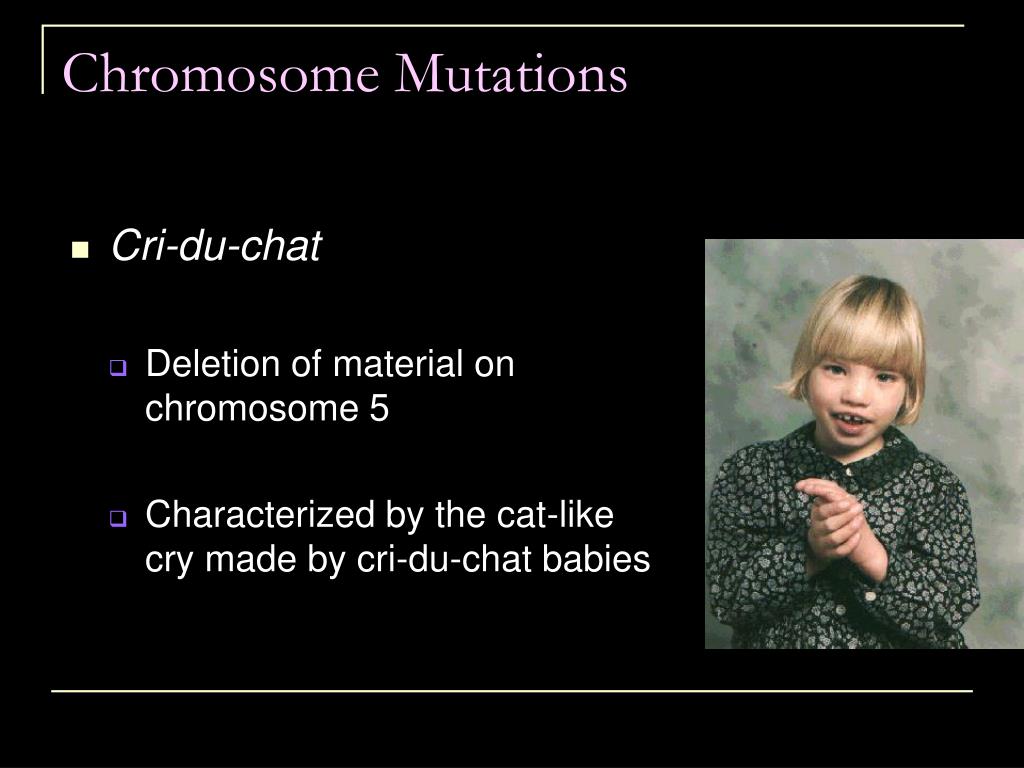 Chromosome Mutations

Cri-du-chat

Deletion of material on chromosome 5

Characterized by the cat-like cry made by cri-du-chat babies